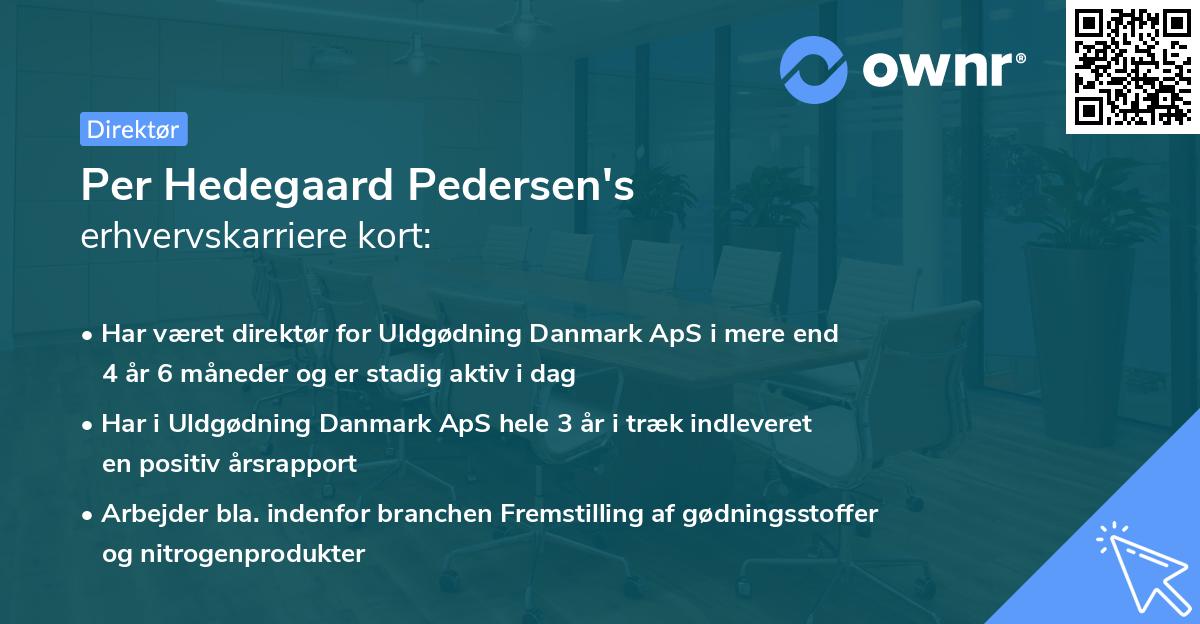 ownr®

Direktør

Per Hedegaard Pedersen's erhvervskarriere kort:

• Har været direktør for Uldgødning Danmark ApS i mere end 4 år 6 måneder og er stadig aktiv i dag

• Har i Uldgødning Danmark ApS hele 3 år i træk indleveret en positiv årsrapport

• Arbejder bla. indenfor branchen Fremstilling af gødningsstoffer og nitrogenprodukter